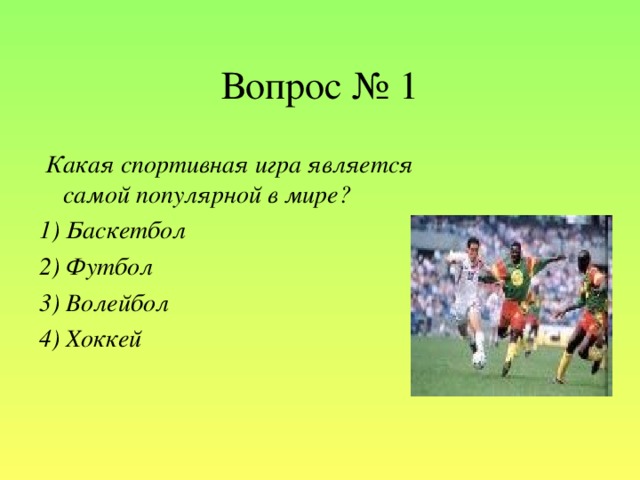 Вопрос № 1

Какая спортивная игра является самой популярной в мире?

1) Баскетбол
2) Футбол
3) Волейбол
4) Хоккей